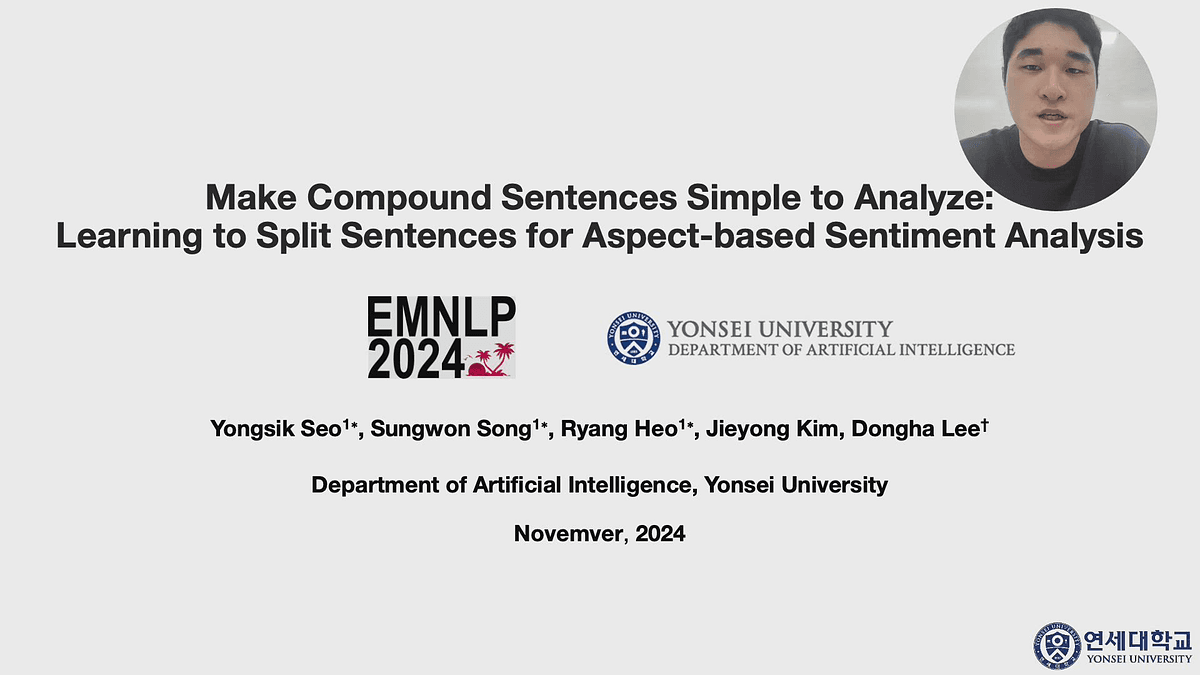 Make Compound Sentences Simple to Analyze: Learning to Split Sentences for Aspect-based Sentiment Analysis

EMNLP 2024

YONSEI UNIVERSITY
DEPARTMENT OF ARTIFICIAL INTELLIGENCE

Yongsik Seo$^{1*}$, Sungwon Song$^{1*}$, Ryang Heo$^{1*}$, Jieyong Kim, Dongha Lee$^{\dagger}$

Department of Artificial Intelligence, Yonsei University

Novemver, 2024

연세대학교
YONSEI UNIVERSITY